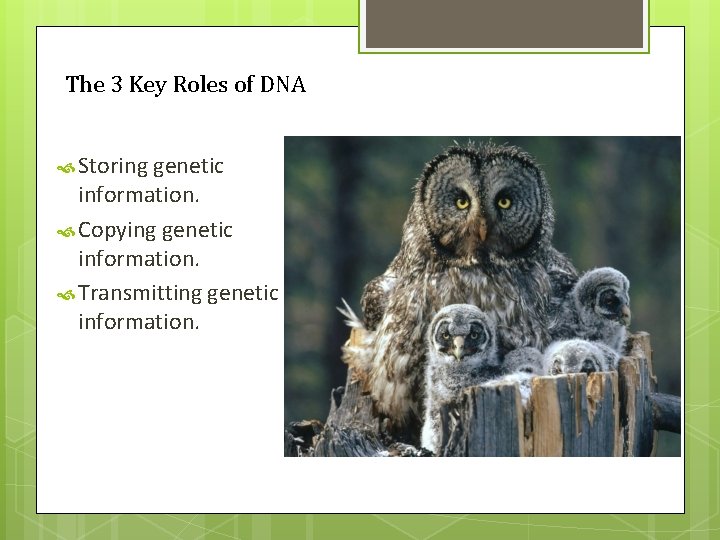 The 3 Key Roles of DNA

Storing genetic information.

Copying genetic information.

Transmitting genetic information.